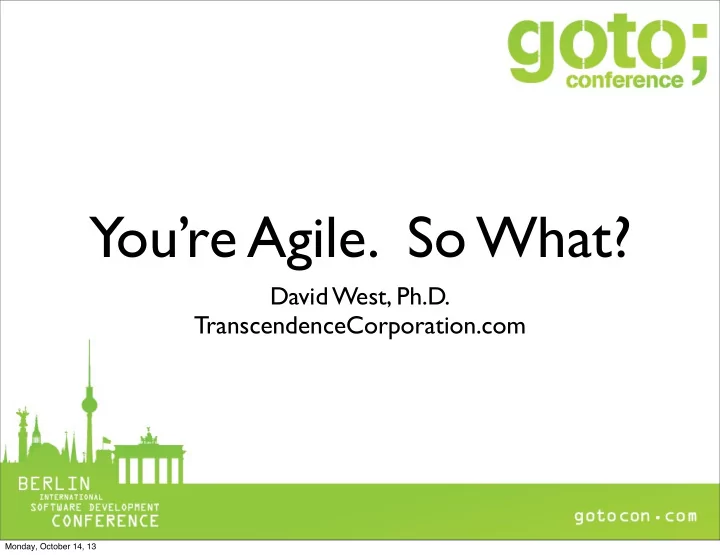 goto;
conference

You're Agile. So What?

David West, Ph.D.
TranscendenceCorporation.com

BERLIN
INTERNATIONAL
SOFTWARE DEVELOPMENT
CONFERENCE

gotocon.com

Monday, October 14, 13